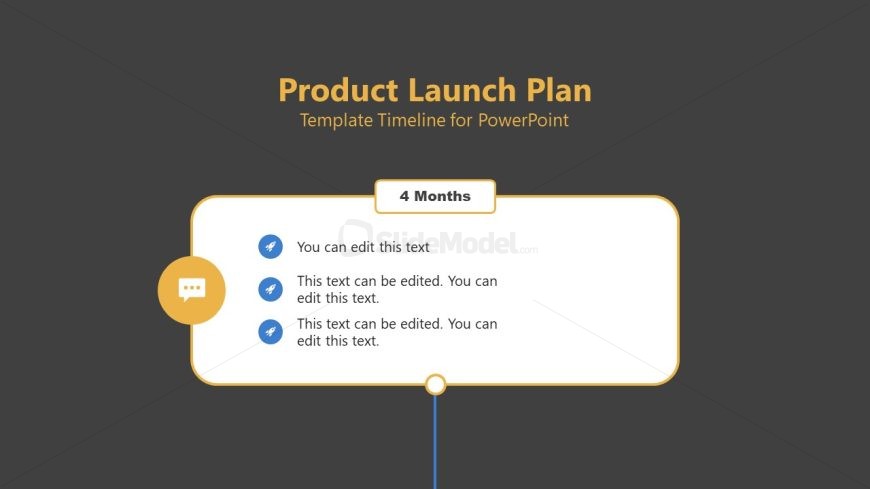 Product Launch Plan
Template Timeline for PowerPoint

4 Months

SlideModel.com

You can edit this text

This text can be edited. You can edit this text.

This text can be edited. You can edit this text.